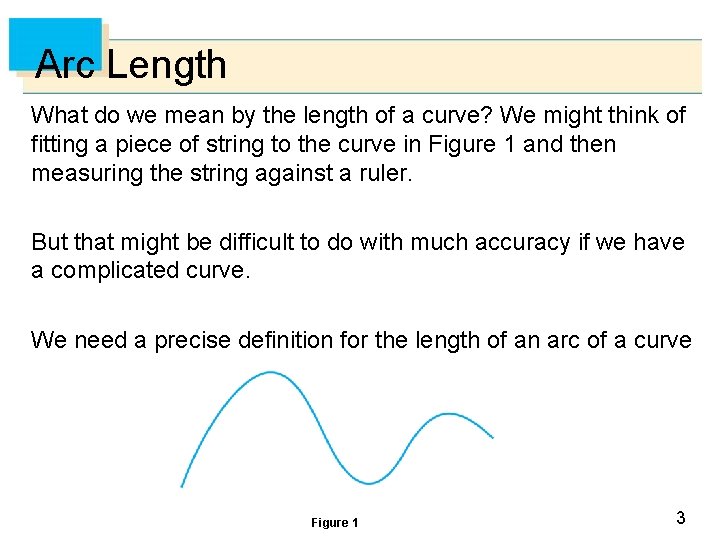 Arc Length

What do we mean by the length of a curve? We might think of fitting a piece of string to the curve in Figure 1 and then measuring the string against a ruler.

But that might be difficult to do with much accuracy if we have a complicated curve.

We need a precise definition for the length of an arc of a curve

Figure 1

3